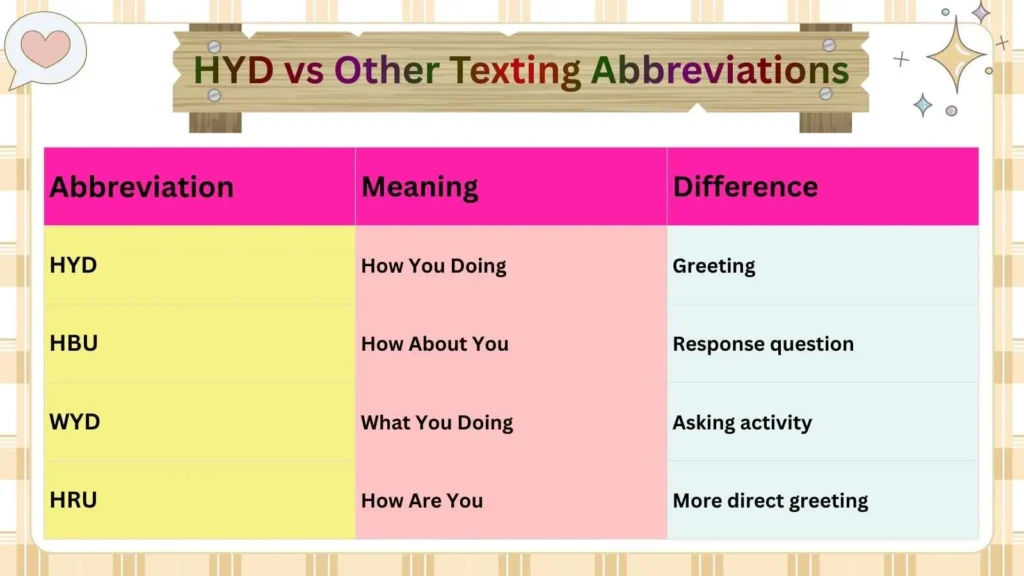 HYD vs Other Texting Abbreviations

| Abbreviation | Meaning | Difference |
|---|---|---|
| HYD | How You Doing | Greeting |
| HBU | How About You | Response question |
| WYD | What You Doing | Asking activity |
| HRU | How Are You | More direct greeting |